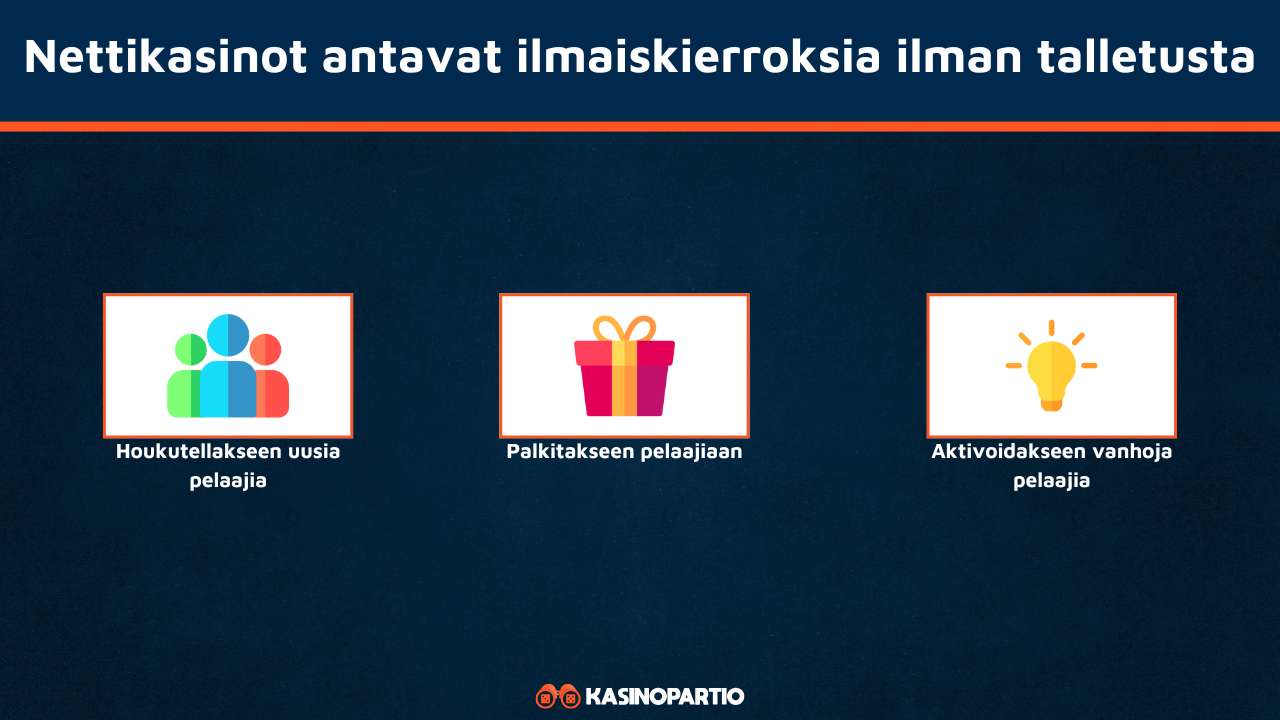 Nettikasinot antavat ilmaiskierroksia ilman talletusta

Houkutellakseen uusia pelaajia

Palkitakseen pelaajiaan

Aktivoidakseen vanhoja pelaajia

KASINOPARTIO